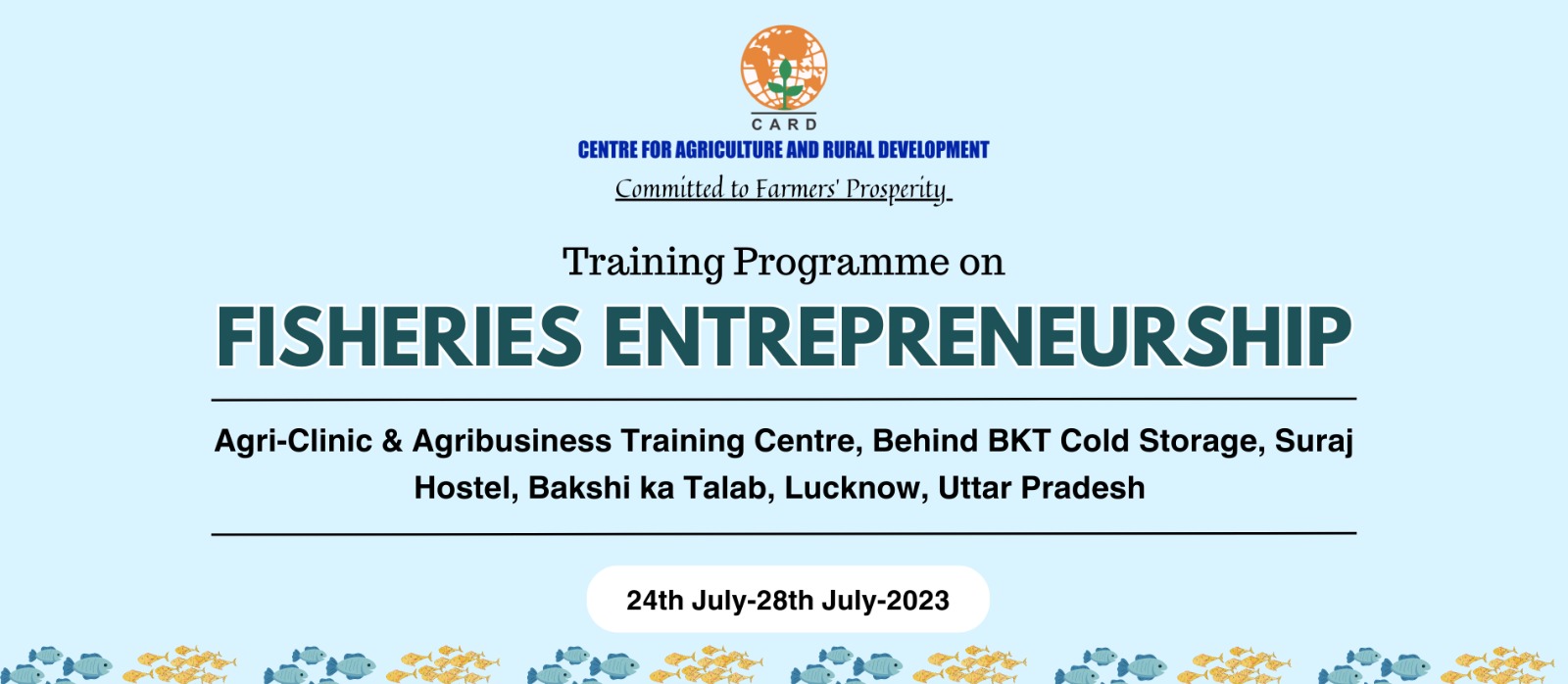 CARD
CENTRE FOR AGRICULTURE AND RURAL DEVELOPMENT
Committed to Farmers' Prosperity

Training Programme on
FISHERIES ENTREPRENEURSHIP

Agri-Clinic & Agribusiness Training Centre, Behind BKT Cold Storage, Suraj Hostel, Bakshi ka Talab, Lucknow, Uttar Pradesh

24th July-28th July-2023